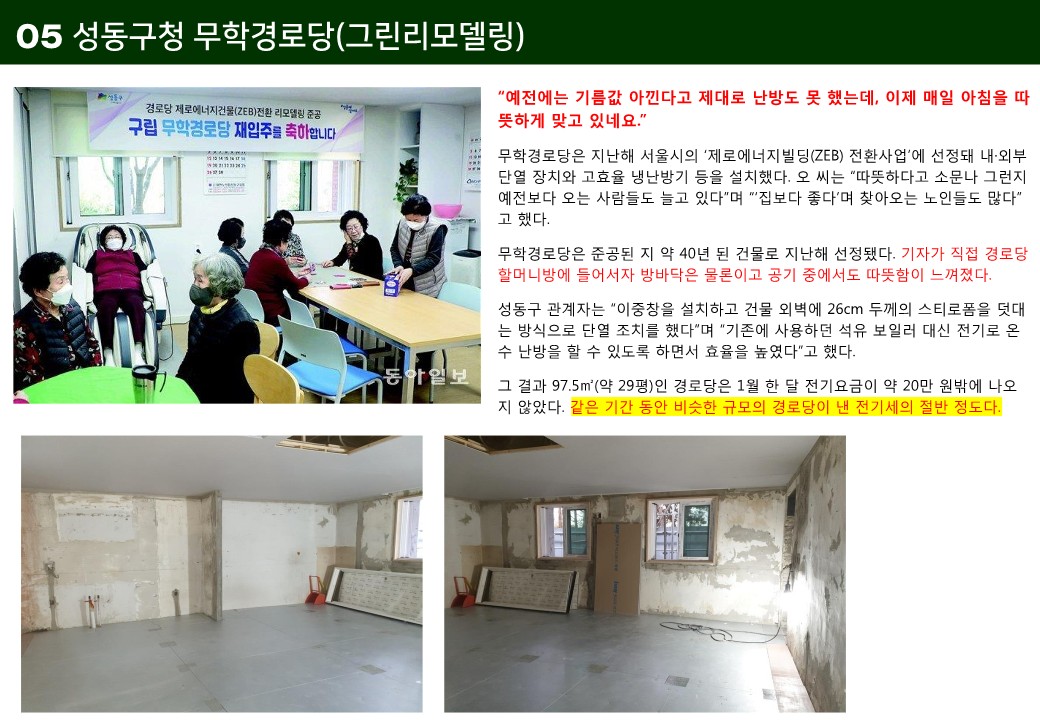 05 성동구청 무학경로당(그린리모델링)

성동구

경로당 제로에너지건물(ZEB)전환 리모델링 준공

구립 무학경로당 재입주를 축하합니다

동아일보

"예전에는 기름값 아낀다고 제대로 난방도 못 했는데, 이제 매일 아침을 따뜻하게 맞고 있네요."

무학경로당은 지난해 서울시의 '제로에너지빌딩(ZEB) 전환사업'에 선정돼 내·외부 단열 장치와 고효율 냉난방기 등을 설치했다. 오 씨는 "따뜻하다고 소문나 그런지 예전보다 오는 사람들도 늘고 있다"며 "'집보다 좋다'며 찾아오는 노인들도 많다"고 했다.

무학경로당은 준공된 지 약 40년 된 건물로 지난해 선정됐다. 기자가 직접 경로당 할머니방에 들어서자 방바닥은 물론이고 공기 중에서도 따뜻함이 느껴졌다.

성동구 관계자는 "이중창을 설치하고 건물 외벽에 26cm 두께의 스티로폼을 덧대는 방식으로 단열 조치를 했다"며 "기존에 사용하던 석유 보일러 대신 전기로 온수 난방을 할 수 있도록 하면서 효율을 높였다"고 했다.

그 결과 97.5㎡(약 29평)인 경로당은 1월 한 달 전기요금이 약 20만 원밖에 나오지 않았다. 같은 기간 동안 비슷한 규모의 경로당이 낸 전기세의 절반 정도다.